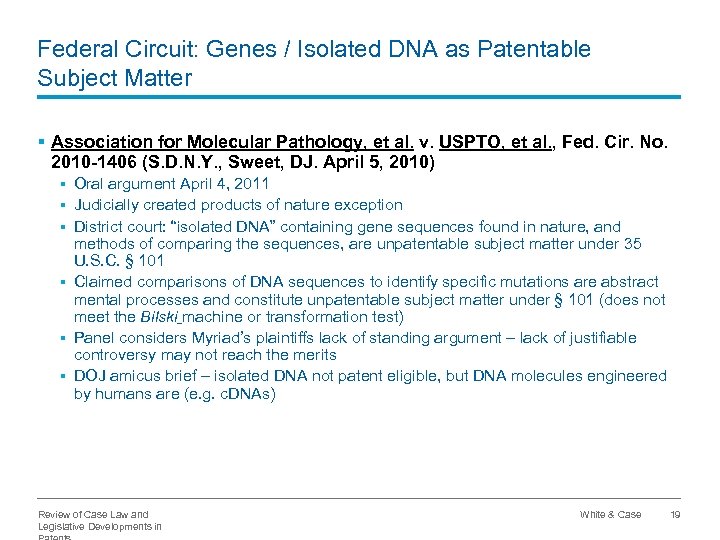 Federal Circuit: Genes / Isolated DNA as Patentable Subject Matter

▪ Association for Molecular Pathology, et al. v. USPTO, et al., Fed. Cir. No. 2010-1406 (S.D.N.Y., Sweet, DJ. April 5, 2010)

▪ Oral argument April 4, 2011
▪ Judicially created products of nature exception
▪ District court: "isolated DNA" containing gene sequences found in nature, and methods of comparing the sequences, are unpatentable subject matter under 35 U.S.C. § 101
▪ Claimed comparisons of DNA sequences to identify specific mutations are abstract mental processes and constitute unpatentable subject matter under § 101 (does not meet the Bilski machine or transformation test)
▪ Panel considers Myriad's plaintiffs lack of standing argument – lack of justifiable controversy may not reach the merits
▪ DOJ amicus brief – isolated DNA not patent eligible, but DNA molecules engineered by humans are (e.g. cDNAs)

Review of Case Law and Legislative Developments in Patents

White & Case

19